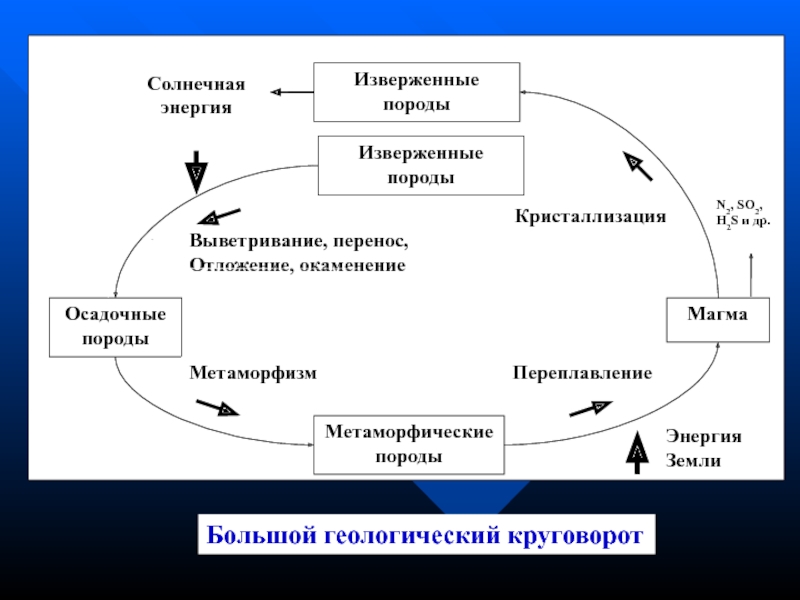 Солнечная энергия

Изверженные породы

Изверженные породы

Кристаллизация

$N_2$, $SO_2$, $H_2S$ и др.

Выветривание, перенос,
Отложение, окаменение

Осадочные породы

Магма

Метаморфизм

Переплавление

Метаморфические породы

Энергия Земли

Большой геологический круговорот